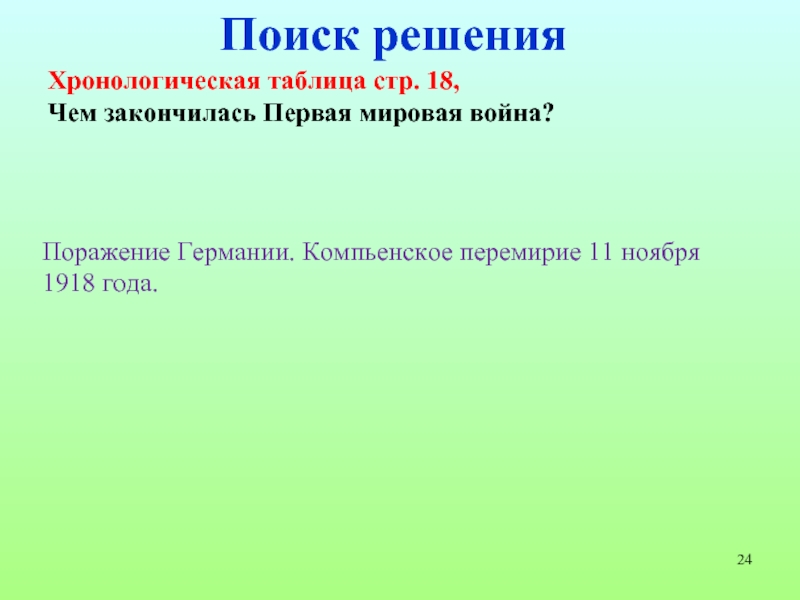 Поиск решения

Хронологическая таблица стр. 18,
Чем закончилась Первая мировая война?

Поражение Германии. Компьенское перемирие 11 ноября 1918 года.

24